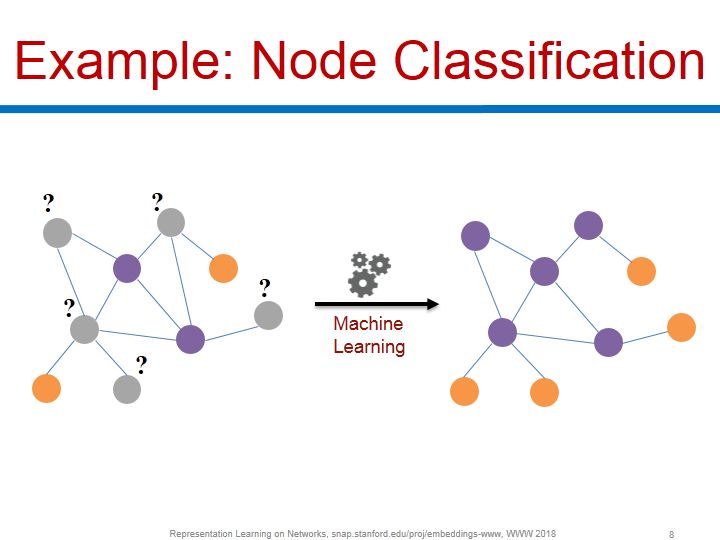 Example: Node Classification

?
?
?
?
?

Machine Learning

Representation Learning on Networks, snap.stanford.edu/proj/embeddings-www, WWW 2018

8